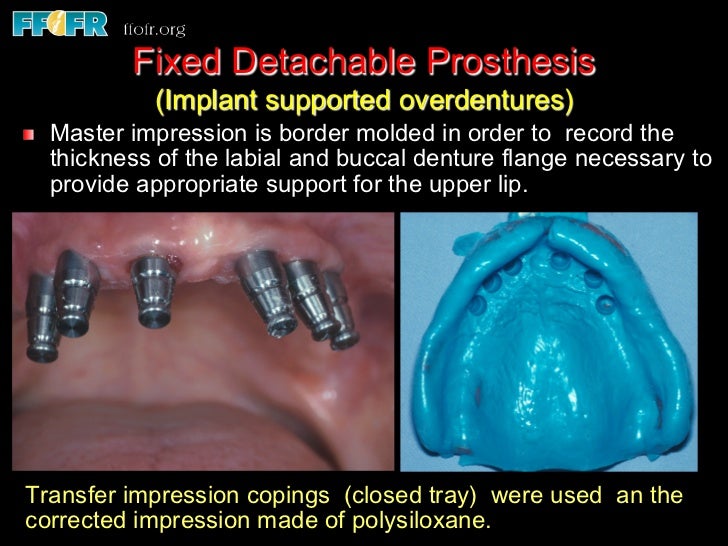 FFOFR ffofr.org

Fixed Detachable Prosthesis
(Implant supported overdentures)

Master impression is border molded in order to record the thickness of the labial and buccal denture flange necessary to provide appropriate support for the upper lip.

Transfer impression copings (closed tray) were used an the corrected impression made of polysiloxane.